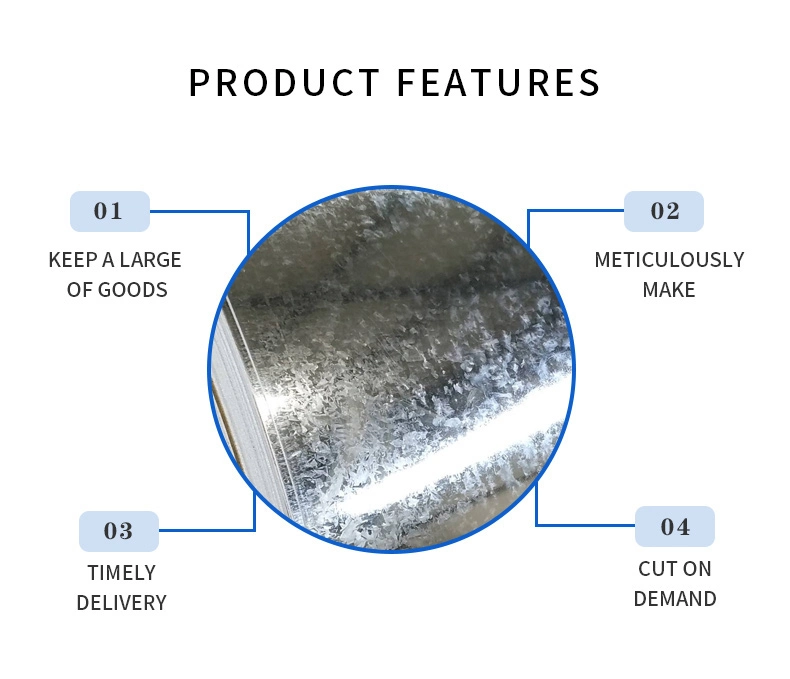 PRODUCT FEATURES

01

KEEP A LARGE OF GOODS

02

METICULOUSLY MAKE

03

TIMELY DELIVERY

04

CUT ON DEMAND